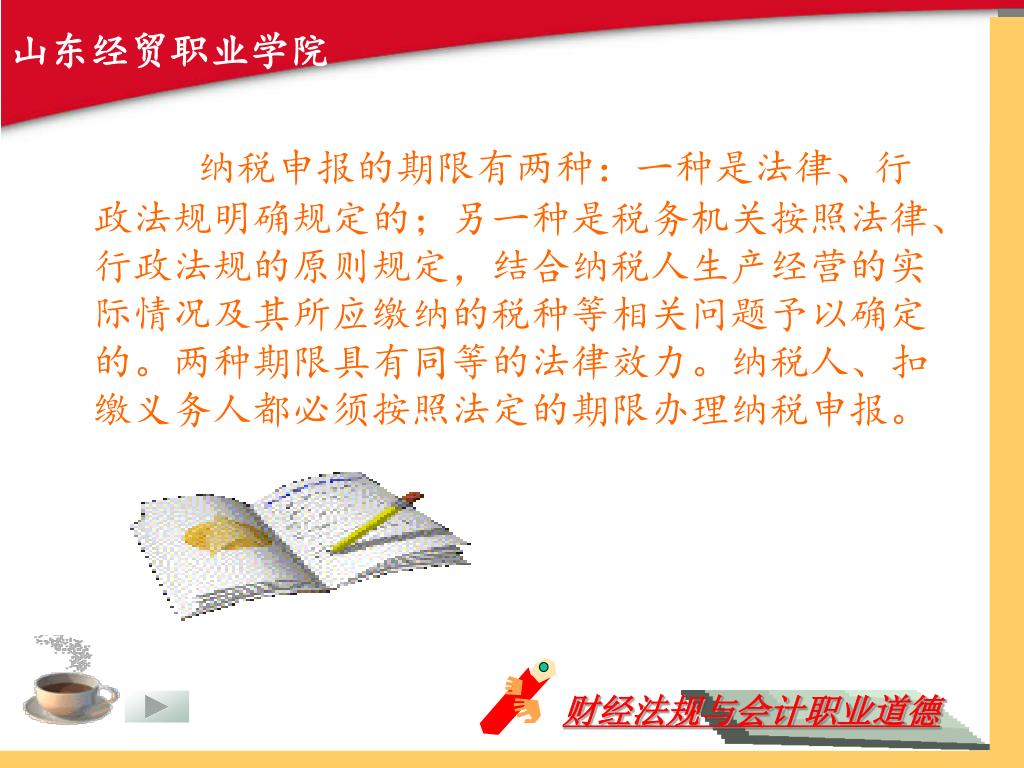 山东经贸职业学院

纳税申报的期限有两种：一种是法律、行政法规明确规定的；另一种是税务机关按照法律、行政法规的原则规定，结合纳税人生产经营的实际情况及其所应缴纳的税种等相关问题予以确定的。两种期限具有同等的法律效力。纳税人、扣缴义务人都必须按照法定的期限办理纳税申报。

财经法规与会计职业道德